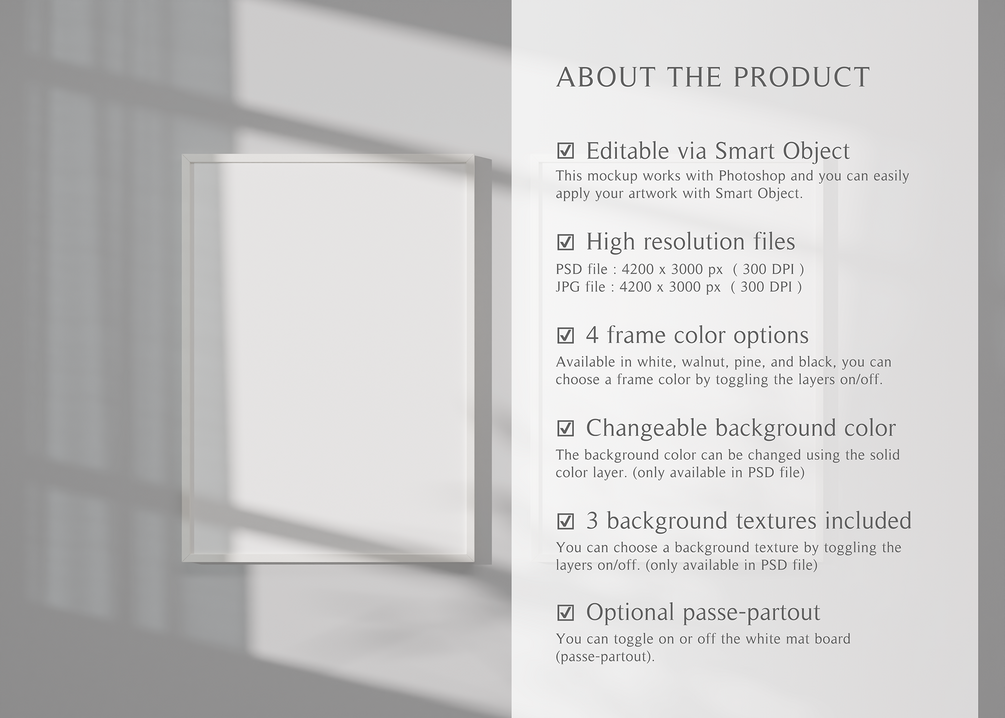 ABOUT THE PRODUCT

☑ Editable via Smart Object
This mockup works with Photoshop and you can easily apply your artwork with Smart Object.

☑ High resolution files
PSD file : 4200 x 3000 px ( 300 DPI )
JPG file : 4200 x 3000 px ( 300 DPI )

☑ 4 frame color options
Available in white, walnut, pine, and black, you can choose a frame color by toggling the layers on/off.

☑ Changeable background color
The background color can be changed using the solid color layer. (only available in PSD file)

☑ 3 background textures included
You can choose a background texture by toggling the layers on/off. (only available in PSD file)

☑ Optional passe-partout
You can toggle on or off the white mat board (passe-partout).